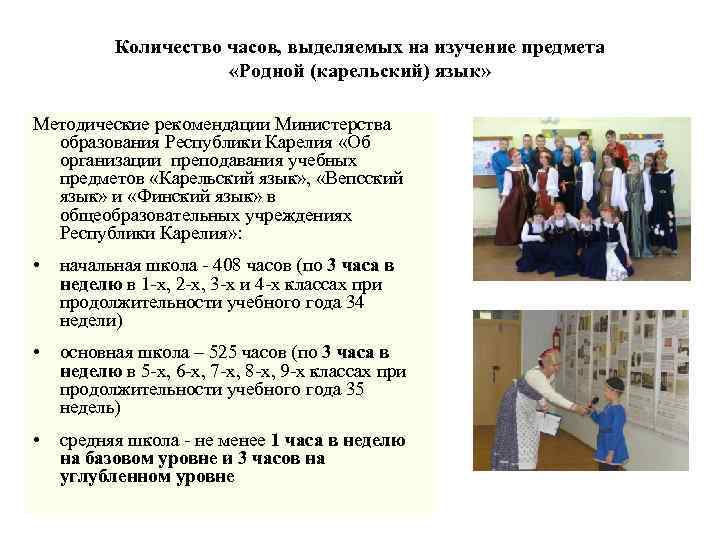 Количество часов, выделяемых на изучение предмета «Родной (карельский) язык»

Методические рекомендации Министерства образования Республики Карелия «Об организации преподавания учебных предметов «Карельский язык», «Вепсский язык» и «Финский язык» в общеобразовательных учреждениях Республики Карелия»:

• начальная школа - 408 часов (по 3 часа в неделю в 1-х, 2-х, 3-х и 4-х классах при продолжительности учебного года 34 недели)

• основная школа – 525 часов (по 3 часа в неделю в 5-х, 6-х, 7-х, 8-х, 9-х классах при продолжительности учебного года 35 недель)

• средняя школа - не менее 1 часа в неделю на базовом уровне и 3 часов на углубленном уровне